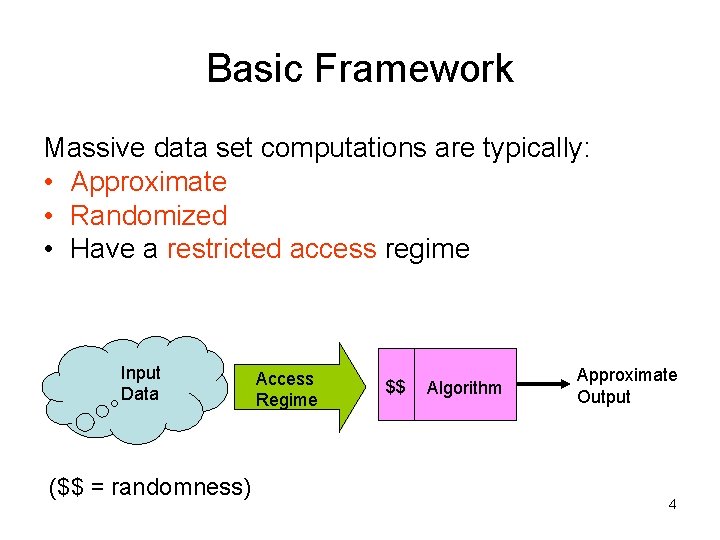 Basic Framework

Massive data set computations are typically:
• Approximate
• Randomized
• Have a restricted access regime

Input Data

Access Regime

\$\$ Algorithm

Approximate Output

(\$\$ = randomness)

4